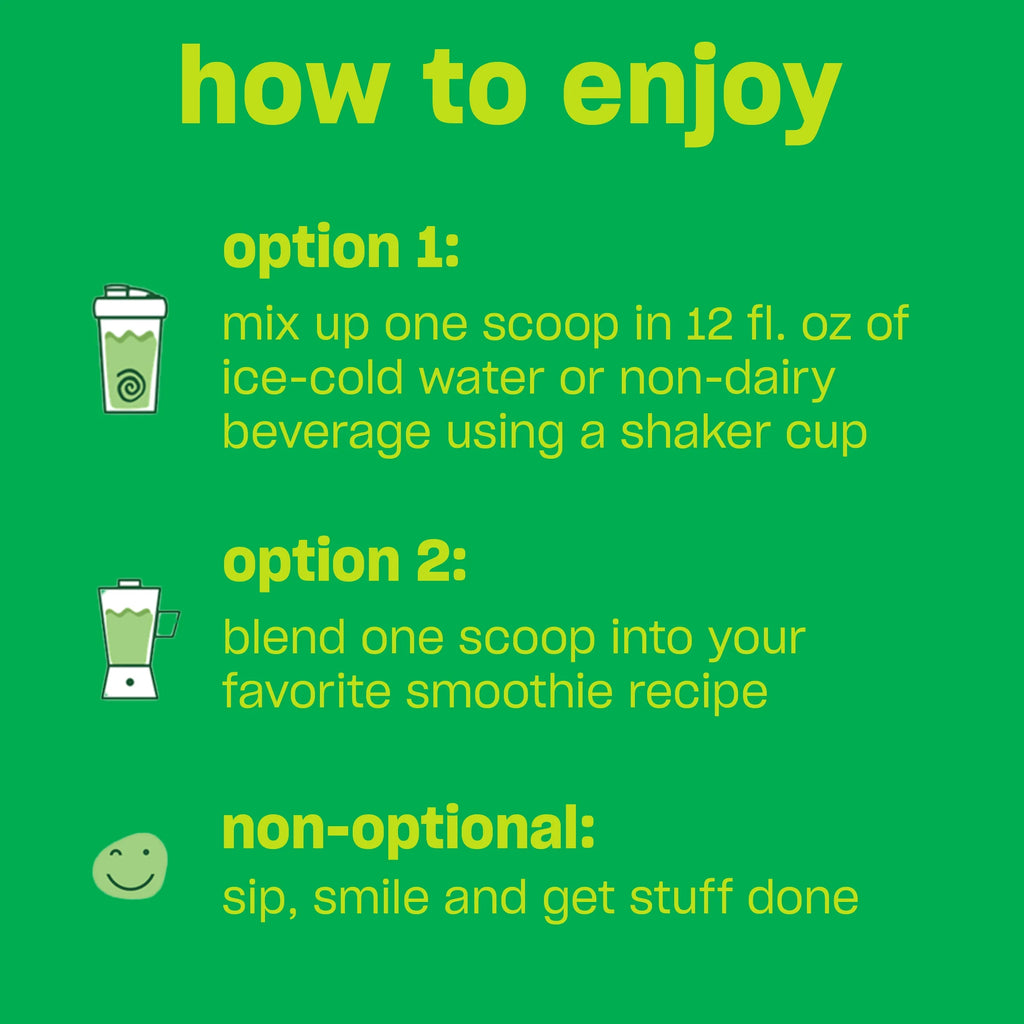 how to enjoy

option 1:
mix up one scoop in 12 fl. oz of ice-cold water or non-dairy beverage using a shaker cup

option 2:
blend one scoop into your favorite smoothie recipe

non-optional:
sip, smile and get stuff done